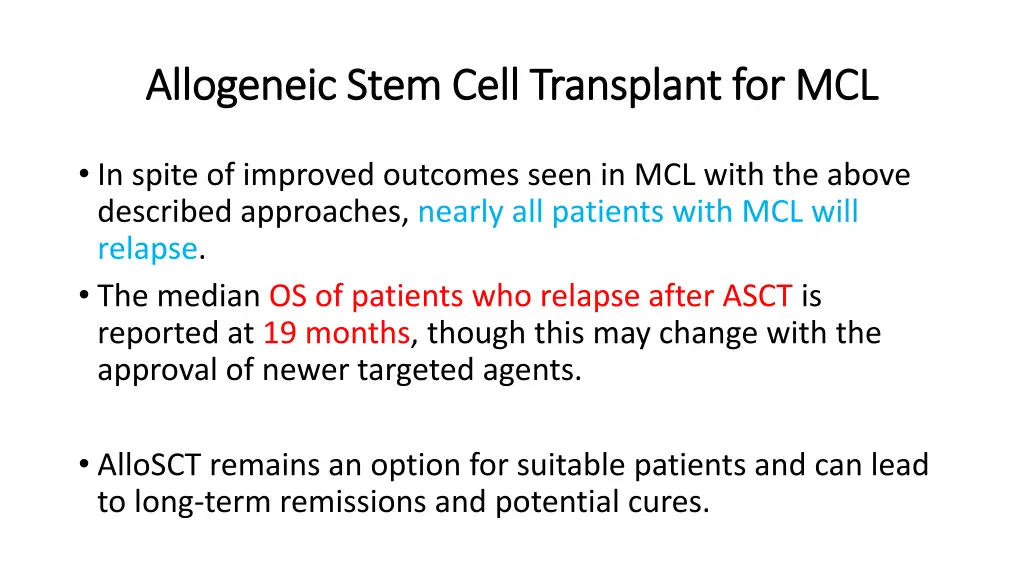 Allogeneic Stem Cell Transplant for MCL

• In spite of improved outcomes seen in MCL with the above described approaches, nearly all patients with MCL will relapse.
• The median OS of patients who relapse after ASCT is reported at 19 months, though this may change with the approval of newer targeted agents.

• AlloSCT remains an option for suitable patients and can lead to long-term remissions and potential cures.